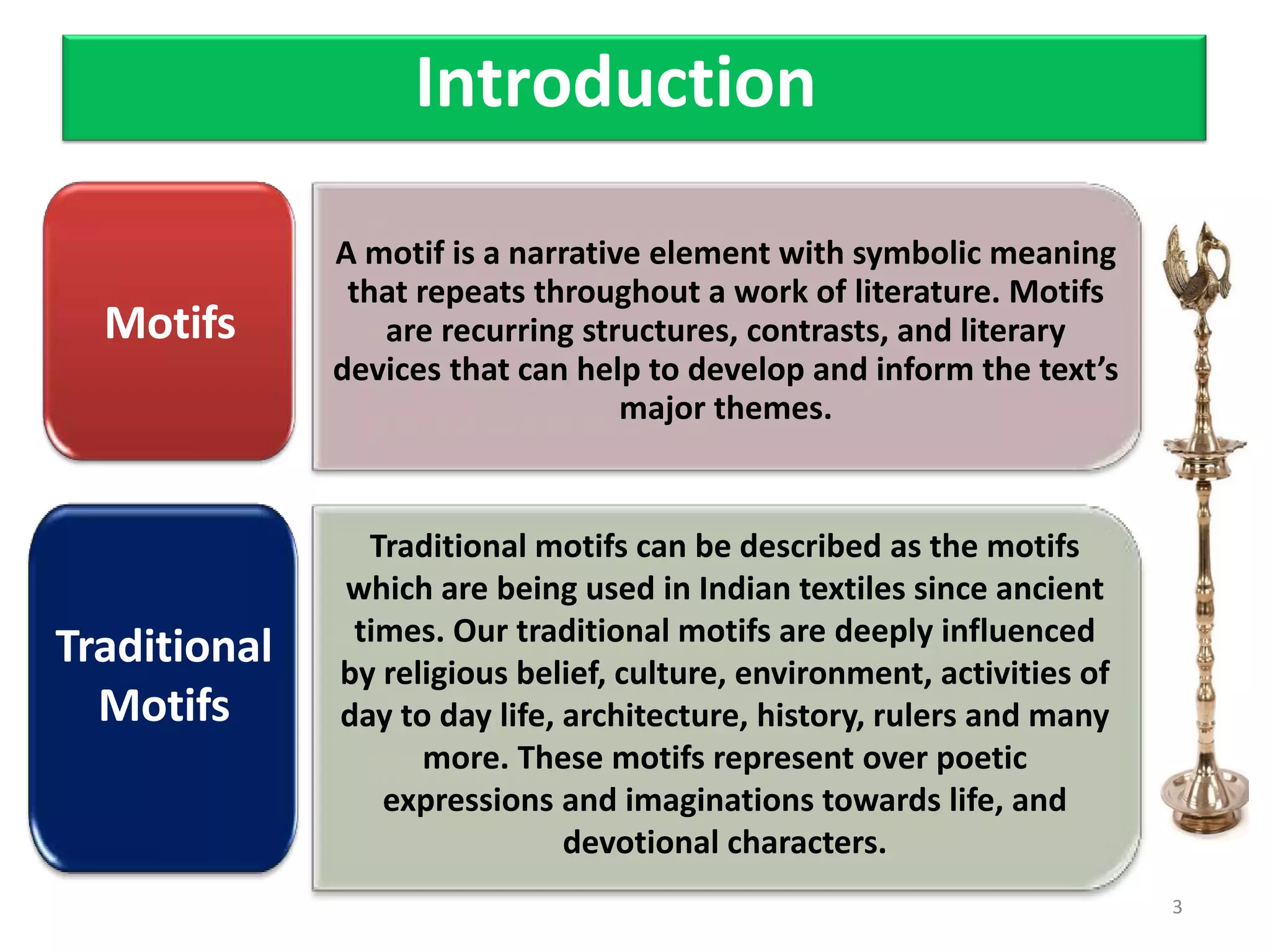 Introduction

Motifs

A motif is a narrative element with symbolic meaning that repeats throughout a work of literature. Motifs are recurring structures, contrasts, and literary devices that can help to develop and inform the text's major themes.

Traditional Motifs

Traditional motifs can be described as the motifs which are being used in Indian textiles since ancient times. Our traditional motifs are deeply influenced by religious belief, culture, environment, activities of day to day life, architecture, history, rulers and many more. These motifs represent over poetic expressions and imaginations towards life, and devotional characters.

3